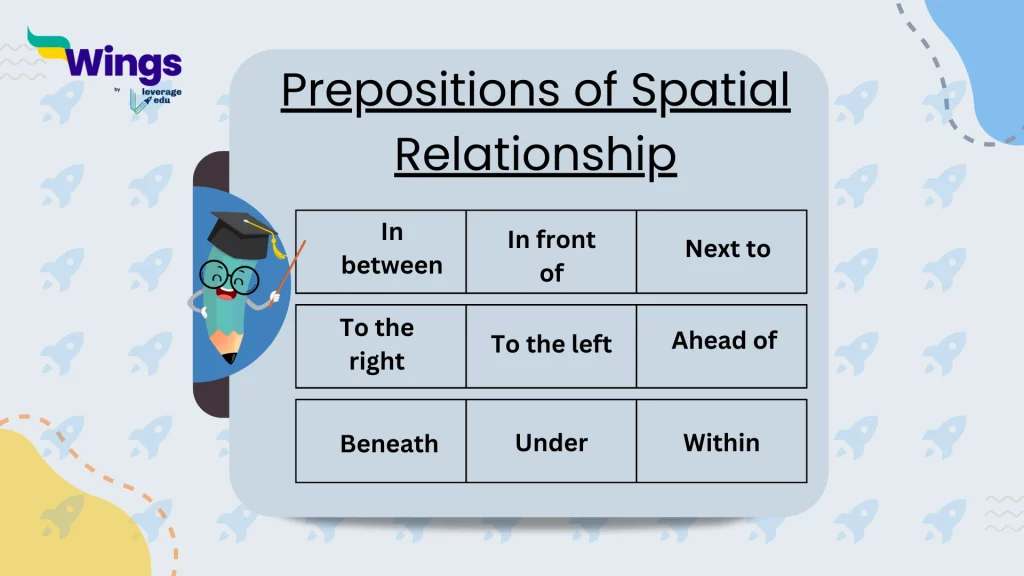 Wings
by leverage edu

Prepositions of Spatial Relationship

| In between | In front of | Next to |
|---|---|---|
| To the right | To the left | Ahead of |
| Beneath | Under | Within |